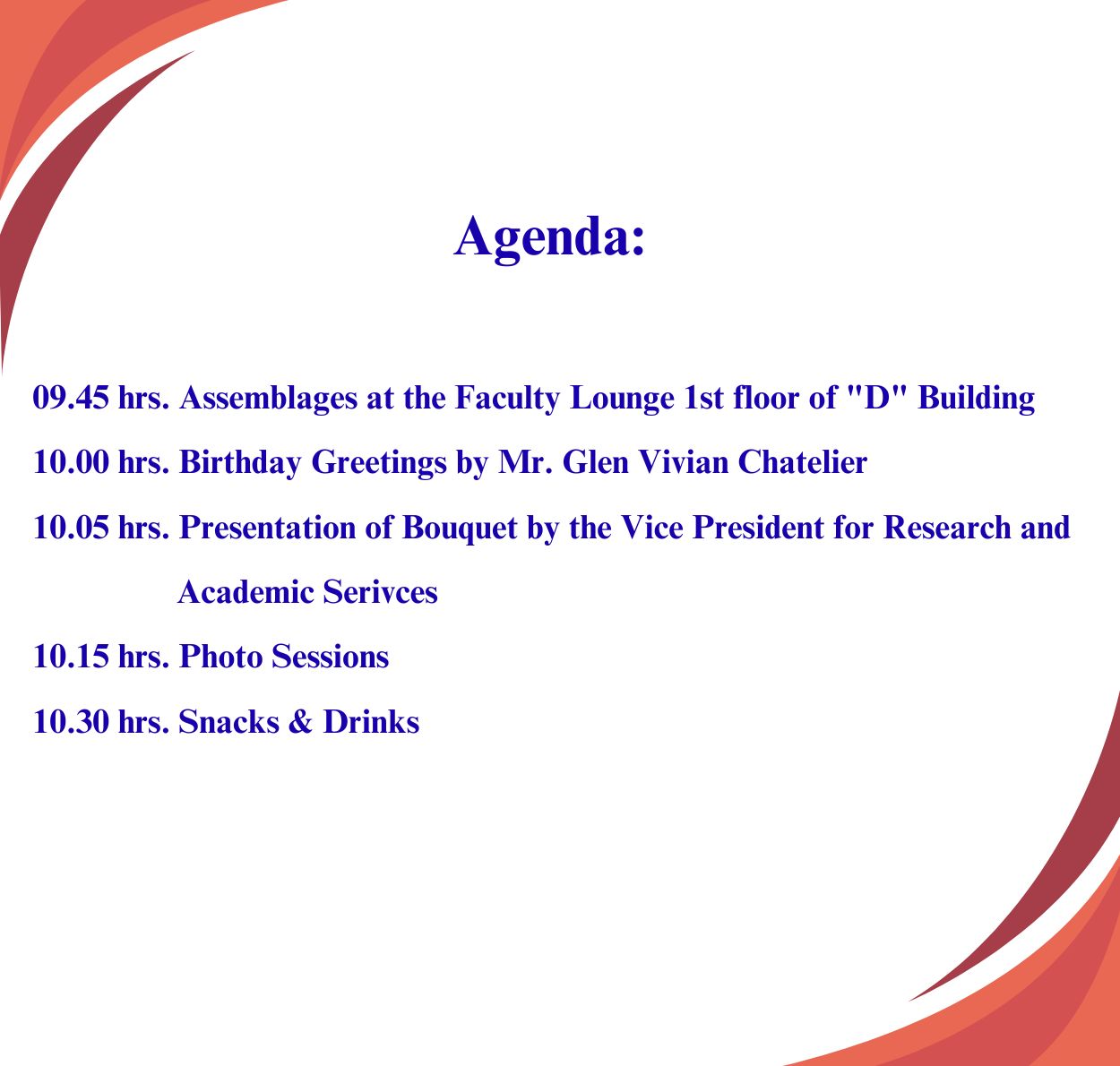 Agenda:

09.45 hrs. Assemblages at the Faculty Lounge 1st floor of "D" Building

10.00 hrs. Birthday Greetings by Mr. Glen Vivian Chatelier

10.05 hrs. Presentation of Bouquet by the Vice President for Research and Academic Serivces

10.15 hrs. Photo Sessions

10.30 hrs. Snacks & Drinks